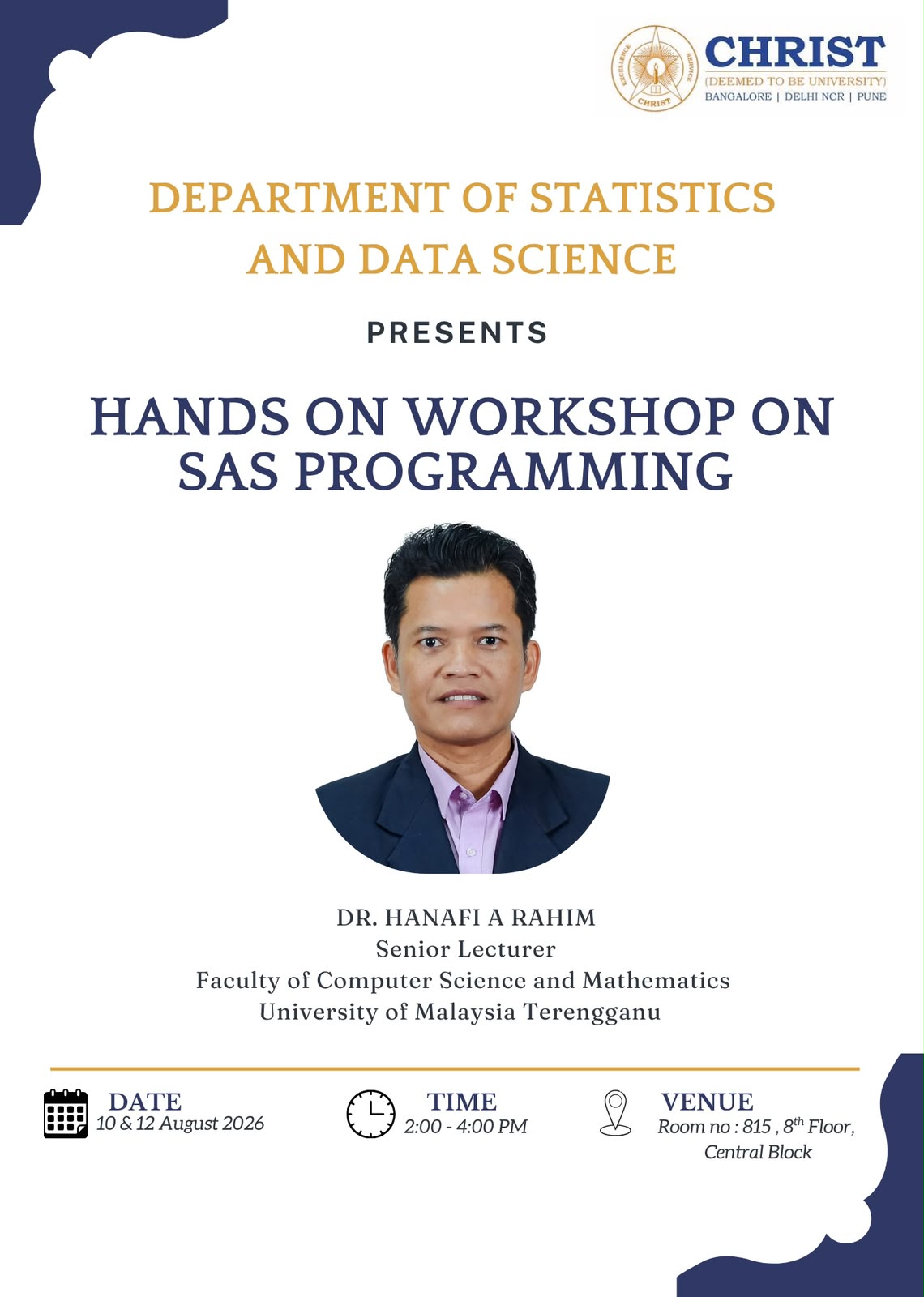 EXCELLENCE SERVICE CHRIST

CHRIST
(DEEMED TO BE UNIVERSITY)
BANGALORE | DELHI NCR | PUNE

DEPARTMENT OF STATISTICS AND DATA SCIENCE

PRESENTS

HANDS ON WORKSHOP ON SAS PROGRAMMING

DR. HANAFI A RAHIM
Senior Lecturer
Faculty of Computer Science and Mathematics
University of Malaysia Terengganu

DATE
10 & 12 August 2026

TIME
2:00 - 4:00 PM

VENUE
Room no : 815 , 8$^{th}$ Floor, Central Block